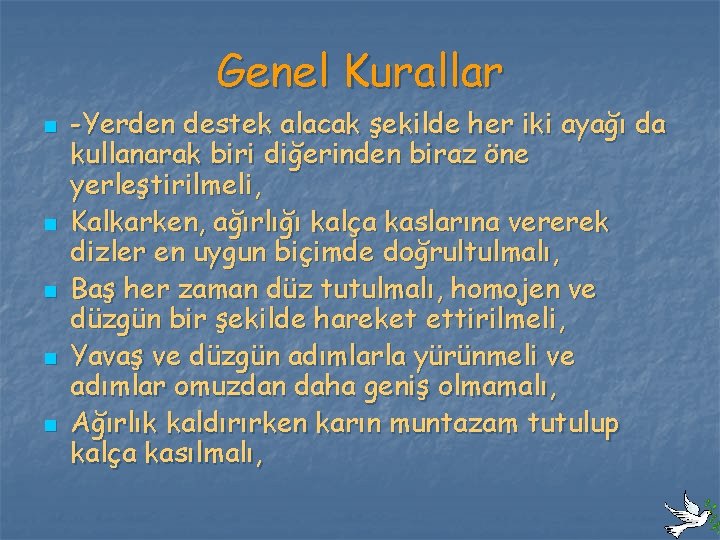 Genel Kurallar

- -Yerden destek alacak şekilde her iki ayağı da kullanarak biri diğerinden biraz öne yerleştirilmeli,
- Kalkarken, ağırlığı kalça kaslarına vererek dizler en uygun biçimde doğrultulmalı,
- Baş her zaman düz tutulmalı, homojen ve düzgün bir şekilde hareket ettirilmeli,
- Yavaş ve düzgün adımlarla yürünmeli ve adımlar omuzdan daha geniş olmamalı,
- Ağırlık kaldırırken karın muntazam tutulup kalça kasılmalı,